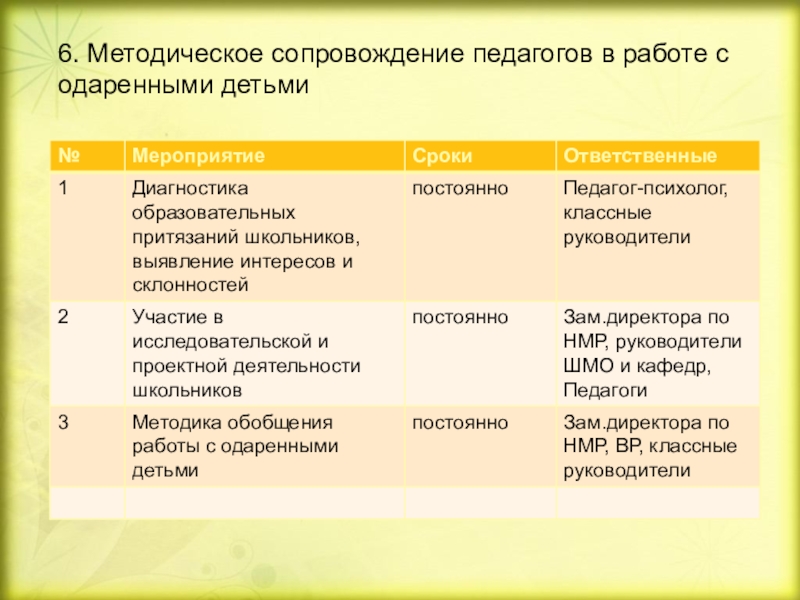 6. Методическое сопровождение педагогов в работе с одаренными детьми

| № | Мероприятие | Сроки | Ответственные |
|---|---|---|---|
| 1 | Диагностика образовательных притязаний школьников, выявление интересов и склонностей | постоянно | Педагог-психолог, классные руководители |
| 2 | Участие в исследовательской и проектной деятельности школьников | постоянно | Зам.директора по НМР, руководители ШМО и кафедр, Педагоги |
| 3 | Методика обобщения работы с одаренными детьми | постоянно | Зам.директора по НМР, ВР, классные руководители |
| | | | |